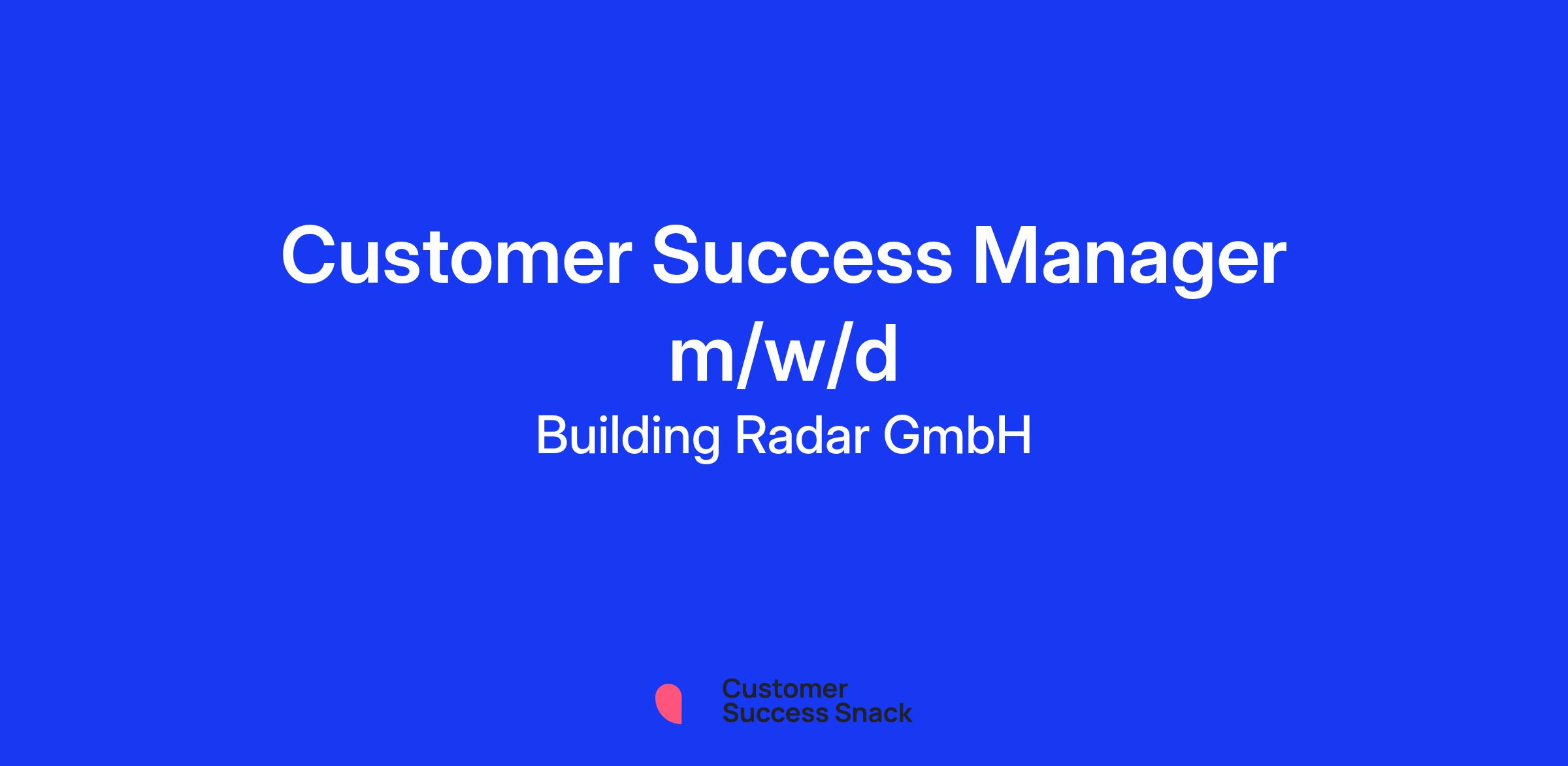 Customer Success Manager m/w/d

Building Radar GmbH

Customer Success Snack